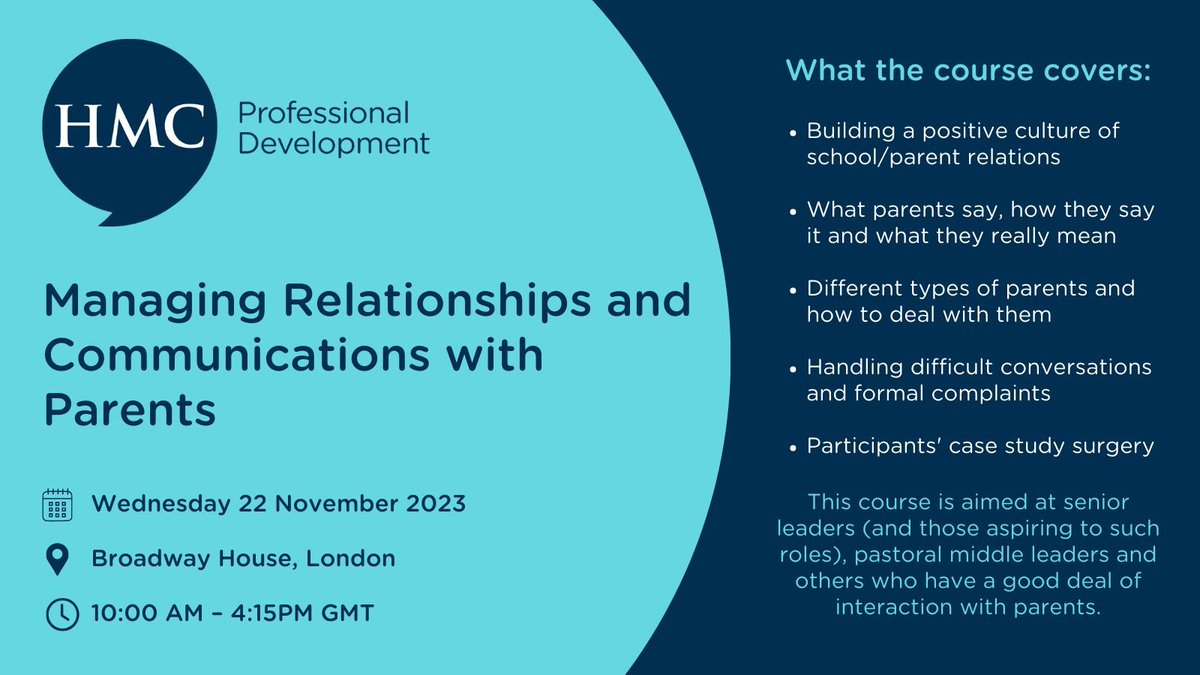 HMC Professional Development

Managing Relationships and Communications with Parents

Wednesday 22 November 2023

Broadway House, London

10:00 AM – 4:15PM GMT

What the course covers:

• Building a positive culture of school/parent relations

• What parents say, how they say it and what they really mean

• Different types of parents and how to deal with them

• Handling difficult conversations and formal complaints

• Participants' case study surgery

This course is aimed at senior leaders (and those aspiring to such roles), pastoral middle leaders and others who have a good deal of interaction with parents.